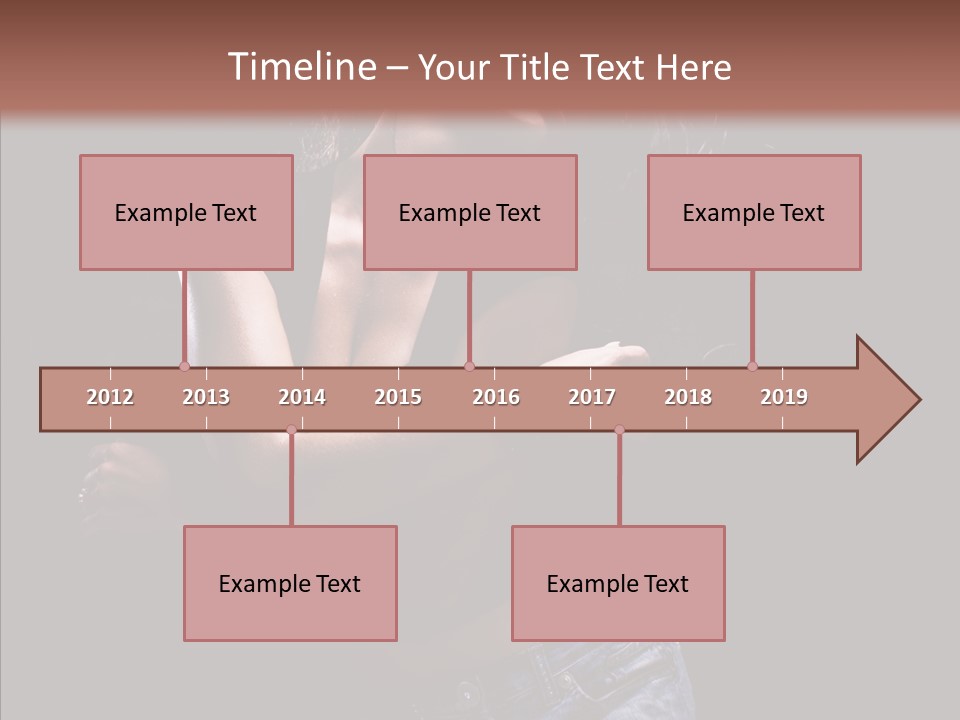 Timeline – Your Title Text Here

Example Text

Example Text

Example Text

2012 2013 2014 2015 2016 2017 2018 2019

Example Text

Example Text